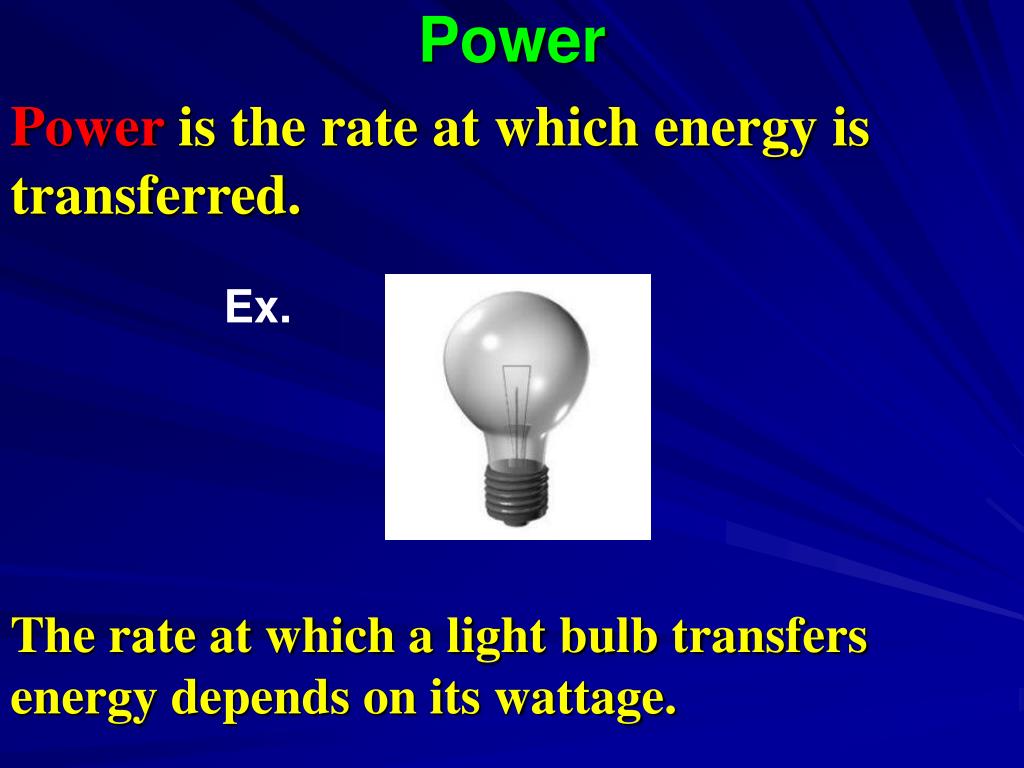 Power

Power is the rate at which energy is transferred.

Ex.

The rate at which a light bulb transfers energy depends on its wattage.